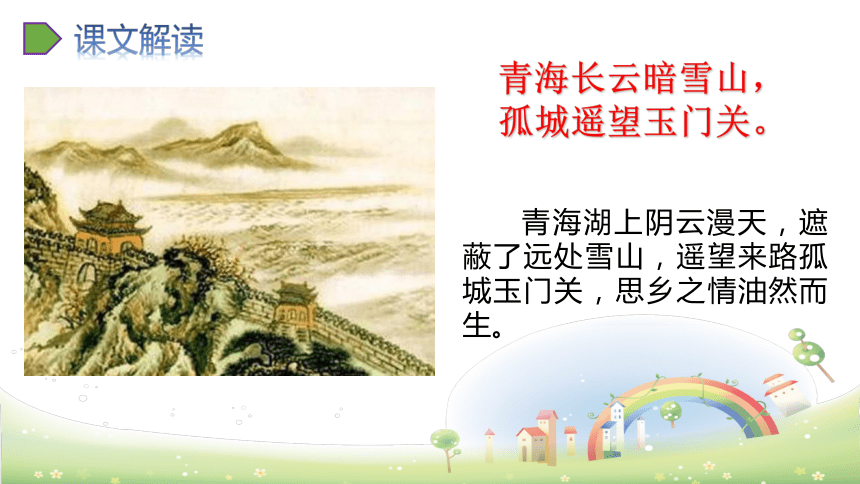 课文解读

青海长云暗雪山，
孤城遥望玉门关。

青海湖上阴云漫天，遮蔽了远处雪山，遥望来路孤城玉门关，思乡之情油然而生。